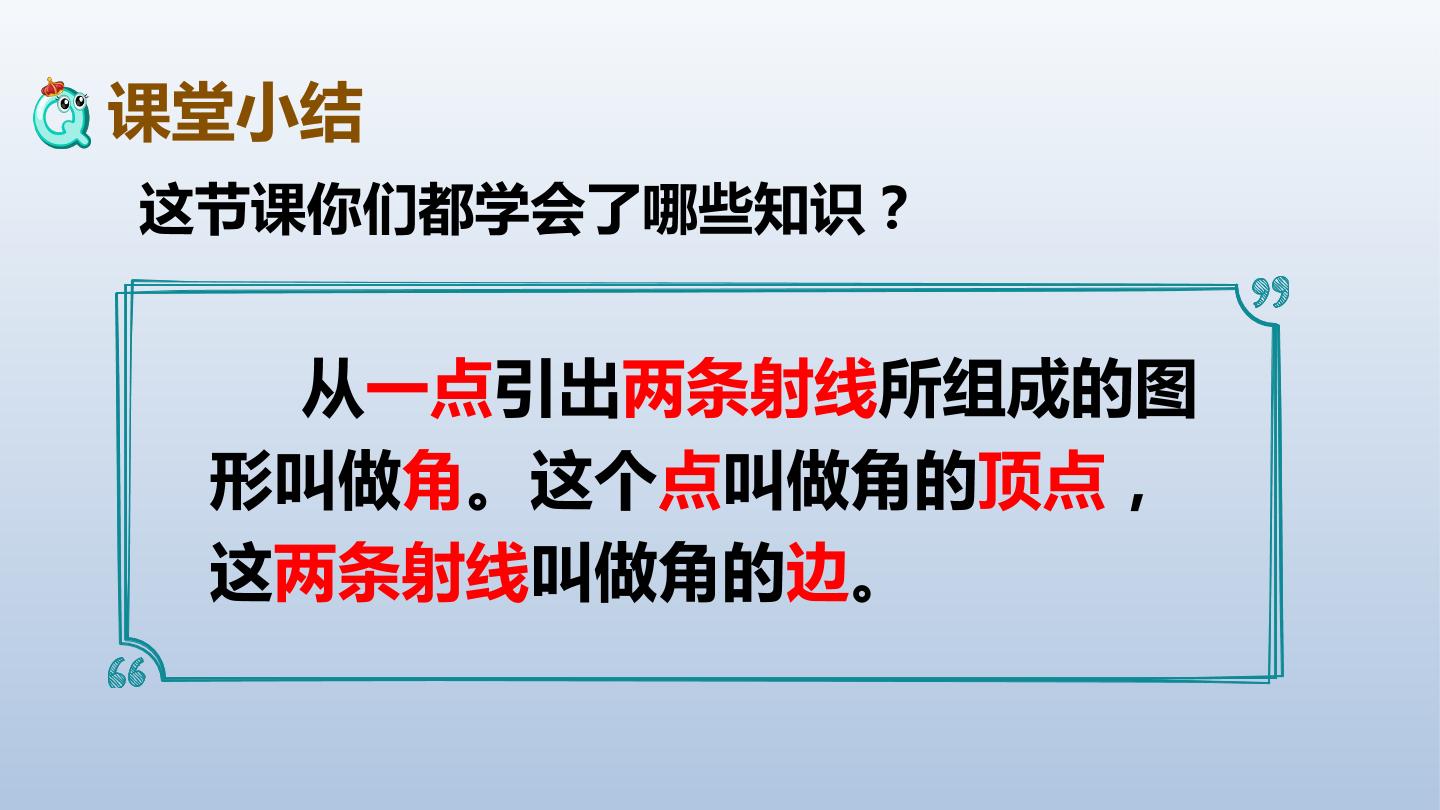 课堂小结

这节课你们都学会了哪些知识？

从一点引出两条射线所组成的图形叫做角。这个点叫做角的顶点，这两条射线叫做角的边。